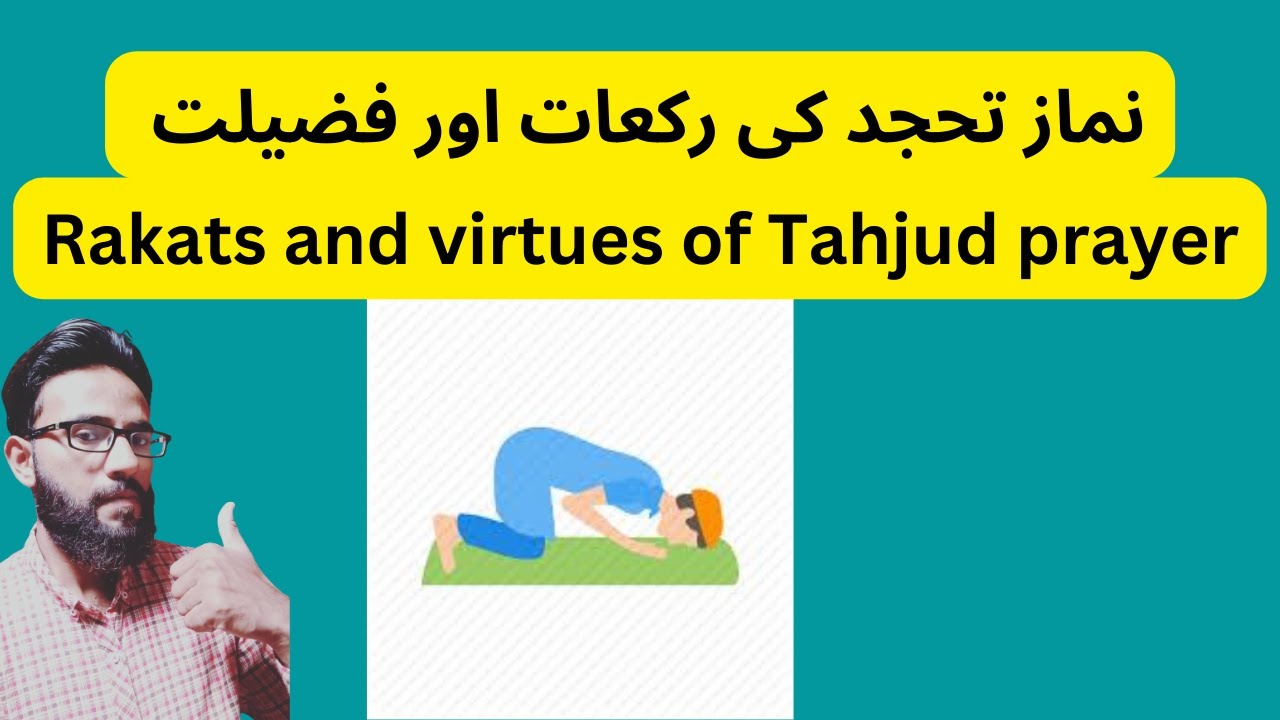 نماز تحجد کی رکعات اور فضیلت

Rakats and virtues of Tahjud prayer